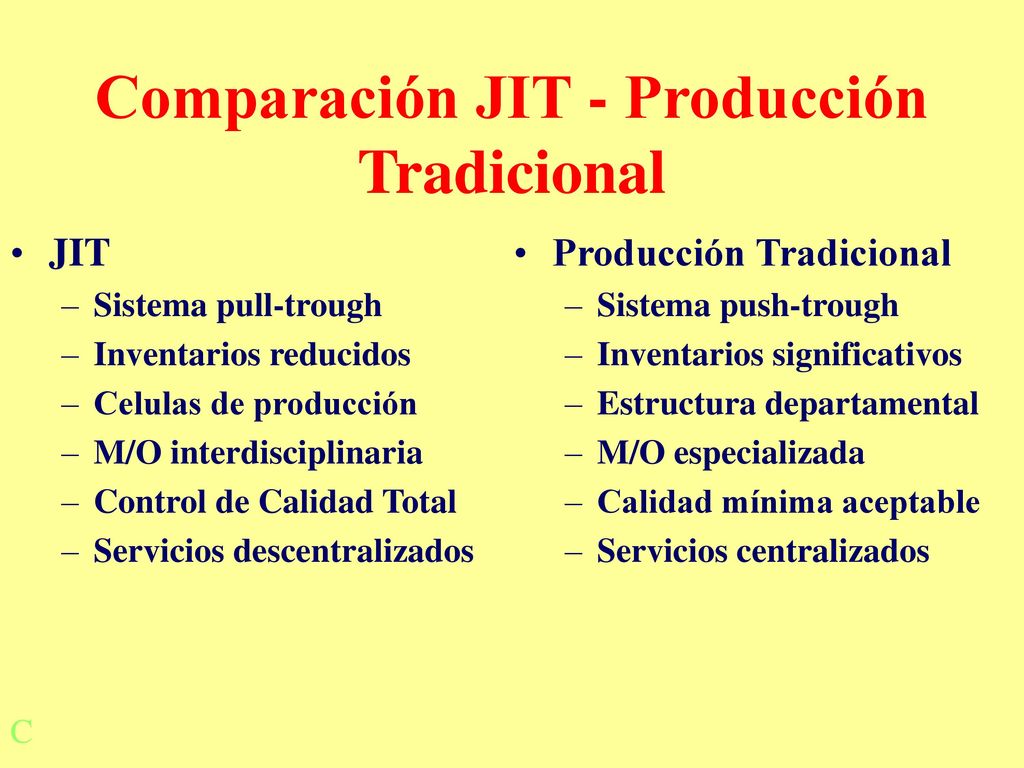 Comparación JIT - Producción Tradicional

• JIT
– Sistema pull-trough
– Inventarios reducidos
– Celulas de producción
– M/O interdisciplinaria
– Control de Calidad Total
– Servicios descentralizados

• Producción Tradicional
– Sistema push-trough
– Inventarios significativos
– Estructura departamental
– M/O especializada
– Calidad mínima aceptable
– Servicios centralizados

C